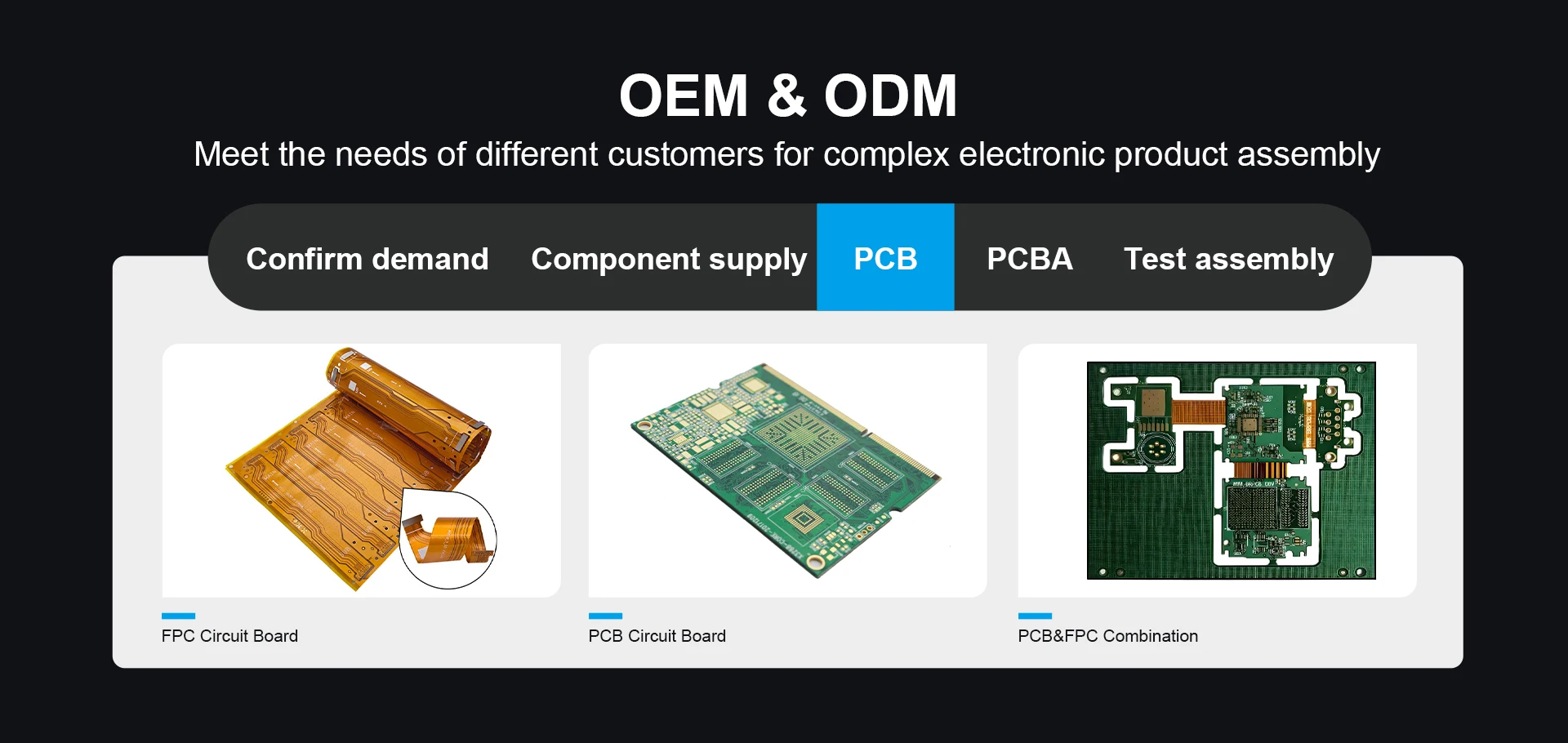 OEM & ODM

Meet the needs of different customers for complex electronic product assembly

Confirm demand Component supply PCB PCBA Test assembly

FPC Circuit Board

PCB Circuit Board

PCB&FPC Combination